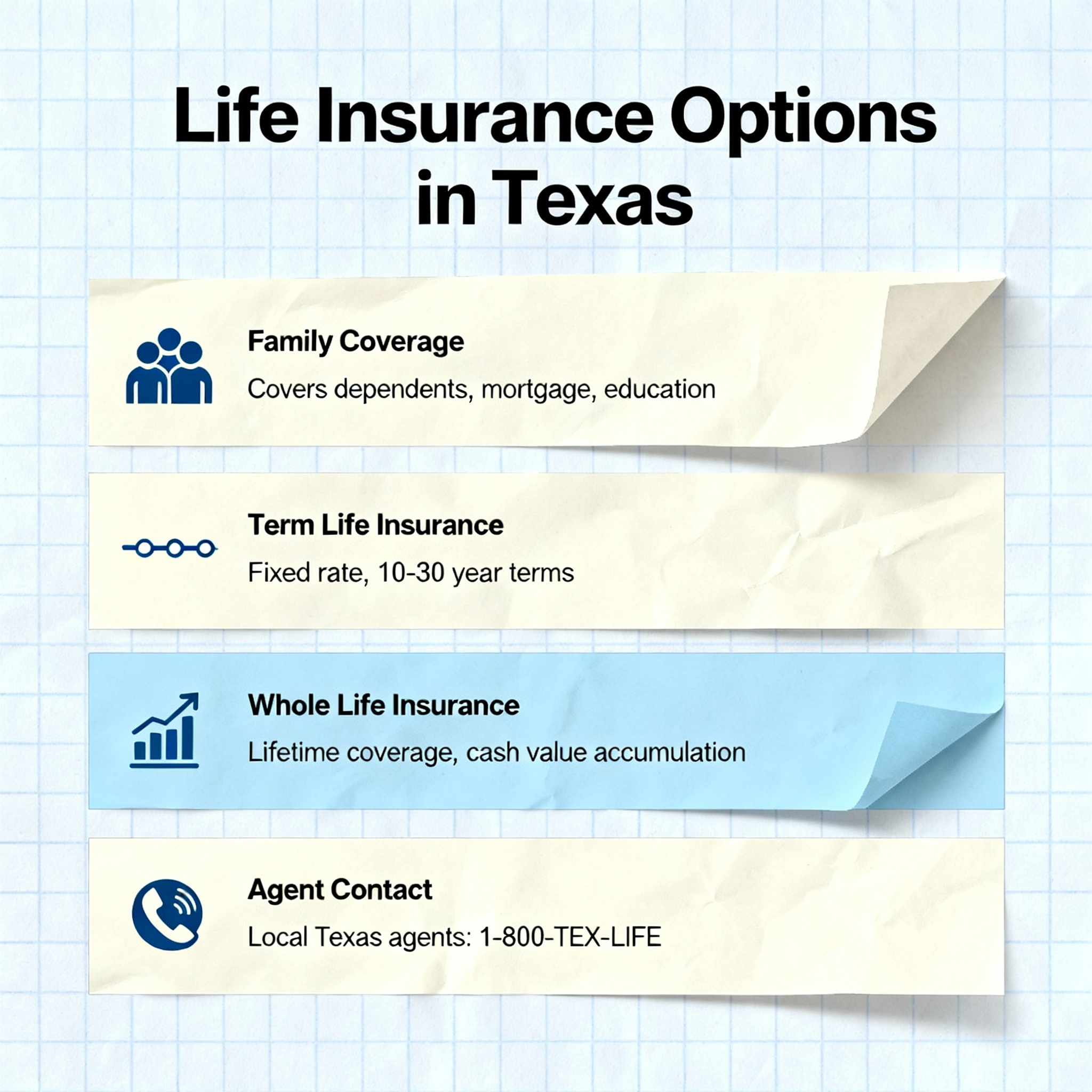 Life Insurance Options in Texas

Family Coverage

Covers dependents, mortgage, education

Term Life Insurance

Fixed rate, 10-30 year terms

Whole Life Insurance

Lifetime coverage, cash value accumulation

Agent Contact

Local Texas agents: 1-800-TEX-LIFE